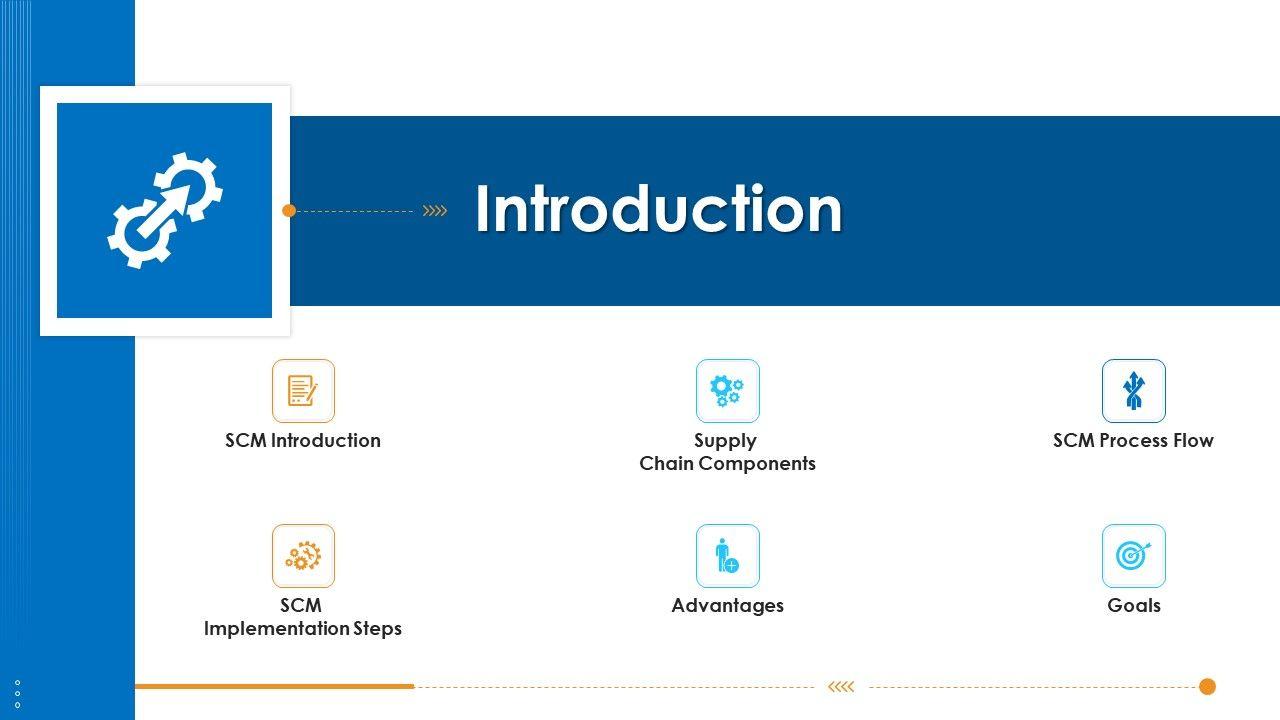 Introduction

SCM Introduction

Supply Chain Components

SCM Process Flow

SCM Implementation Steps

Advantages

Goals